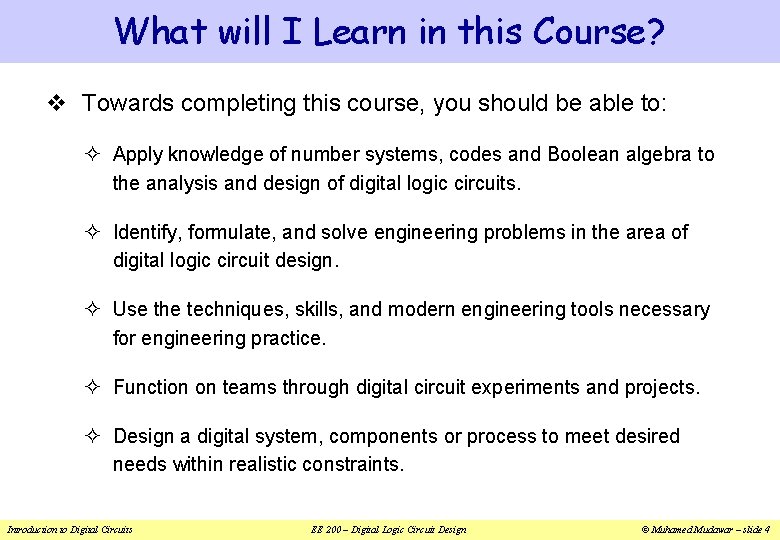 What will I Learn in this Course?

❖ Towards completing this course, you should be able to:

✧ Apply knowledge of number systems, codes and Boolean algebra to the analysis and design of digital logic circuits.

✧ Identify, formulate, and solve engineering problems in the area of digital logic circuit design.

✧ Use the techniques, skills, and modern engineering tools necessary for engineering practice.

✧ Function on teams through digital circuit experiments and projects.

✧ Design a digital system, components or process to meet desired needs within realistic constraints.

Introduction to Digital Circuits EE 200 – Digital Logic Circuit Design © Muhamed Mudawar – slide 4